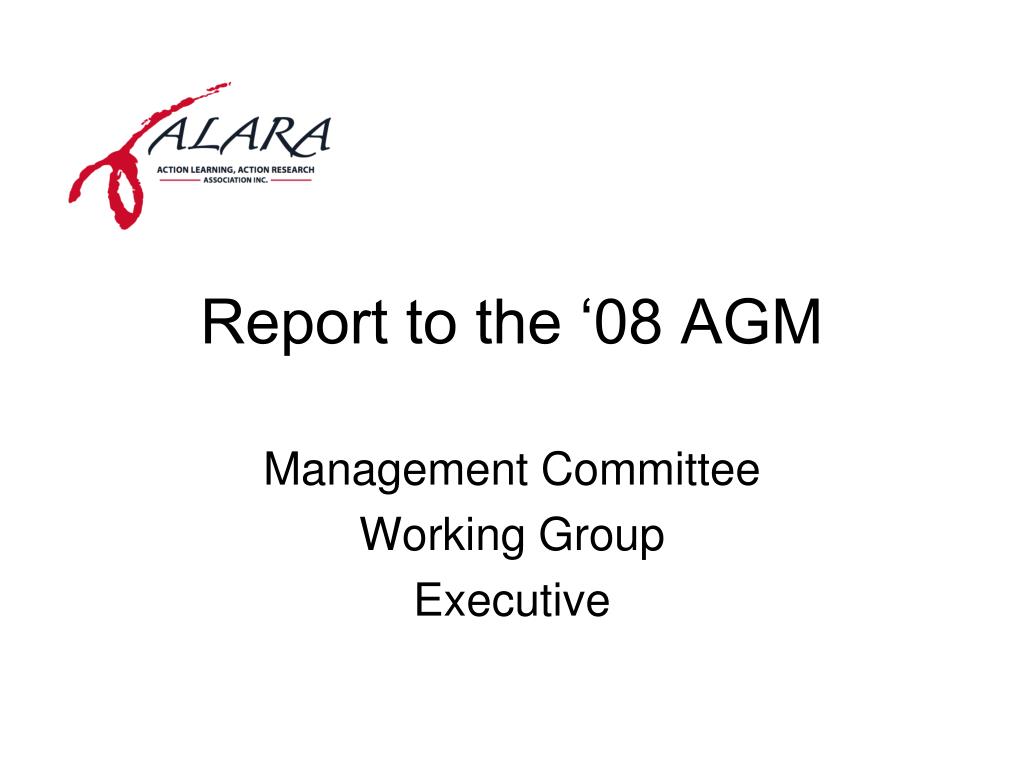 ALARA
ACTION LEARNING, ACTION RESEARCH
ASSOCIATION INC.

Report to the ‘08 AGM

Management Committee
Working Group
Executive